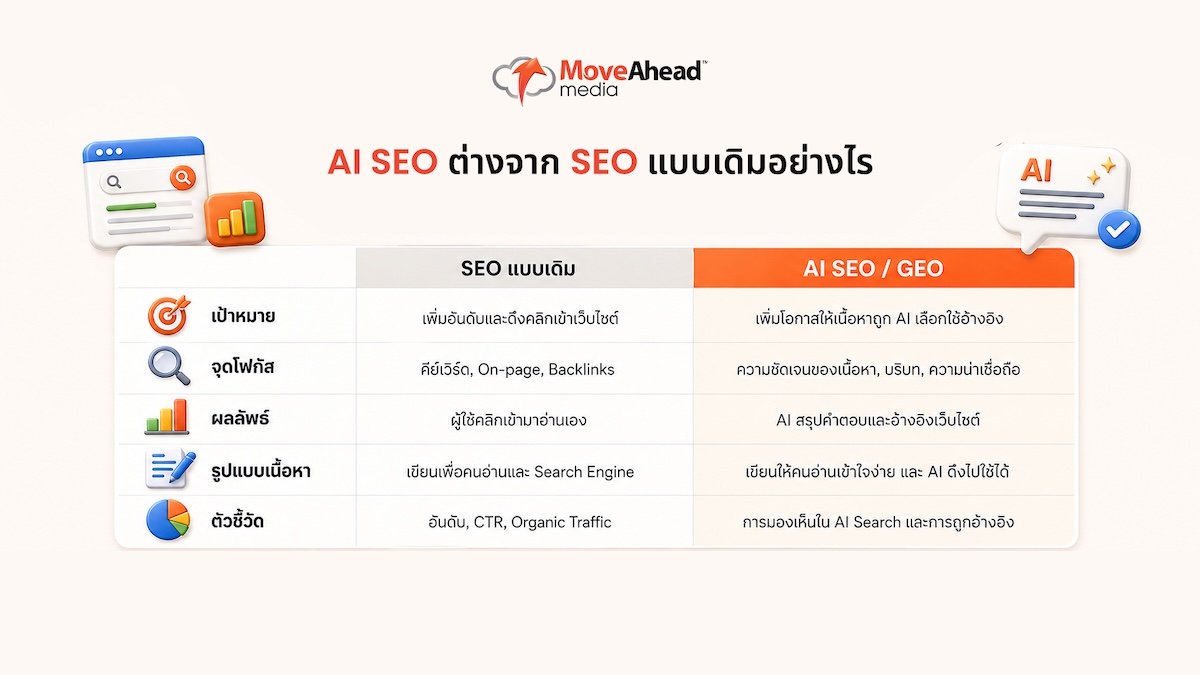 MoveAhead™ media

AI SEO ต่างจาก SEO แบบเดิมอย่างไร

AI

| | SEO แบบเดิม | AI SEO / GEO |
|---|---|---|
| เป้าหมาย | เพิ่มอันดับและดึงคลิกเข้าเว็บไซต์ | เพิ่มโอกาสให้เนื้อหาถูก AI เลือกใช้อ้างอิง |
| จุดโฟกัส | คีย์เวิร์ด, On-page, Backlinks | ความชัดเจนของเนื้อหา, บริบท, ความน่าเชื่อถือ |
| ผลลัพธ์ | ผู้ใช้คลิกเข้ามาอ่านเอง | AI สรุปคำตอบและอ้างอิงเว็บไซต์ |
| รูปแบบเนื้อหา | เขียนเพื่อคนอ่านและ Search Engine | เขียนให้คนอ่านเข้าใจง่าย และ AI ดึงไปใช้ได้ |
| ตัวชี้วัด | อันดับ, CTR, Organic Traffic | การมองเห็นใน AI Search และการถูกอ้างอิง |